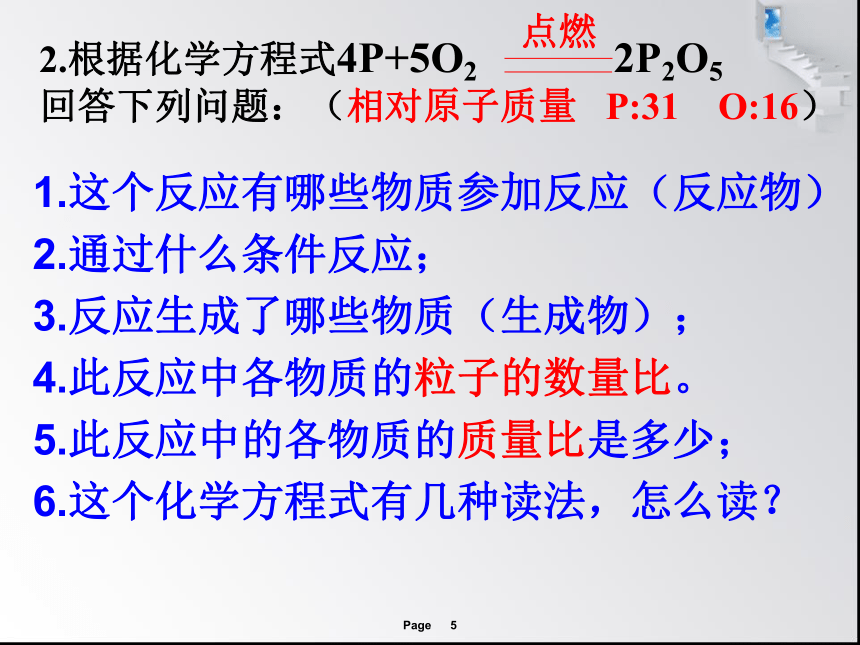 2.根据化学方程式$4P+5O_2 \xlongequal{点燃} 2P_2O_5$
回答下列问题：（相对原子质量 P:31 O:16）

1.这个反应有哪些物质参加反应（反应物）

2.通过什么条件反应；

3.反应生成了哪些物质（生成物）；

4.此反应中各物质的粒子的数量比。

5.此反应中的各物质的质量比是多少；

6.这个化学方程式有几种读法，怎么读？

Page 5